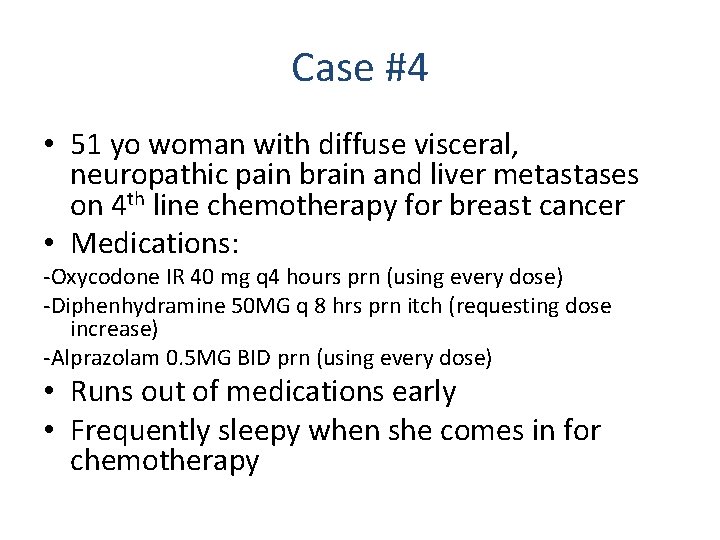 Case #4

• 51 yo woman with diffuse visceral, neuropathic pain brain and liver metastases on 4th line chemotherapy for breast cancer
• Medications:
-Oxycodone IR 40 mg q4 hours prn (using every dose)
-Diphenhydramine 50MG q 8 hrs prn itch (requesting dose increase)
-Alprazolam 0.5MG BID prn (using every dose)
• Runs out of medications early
• Frequently sleepy when she comes in for chemotherapy